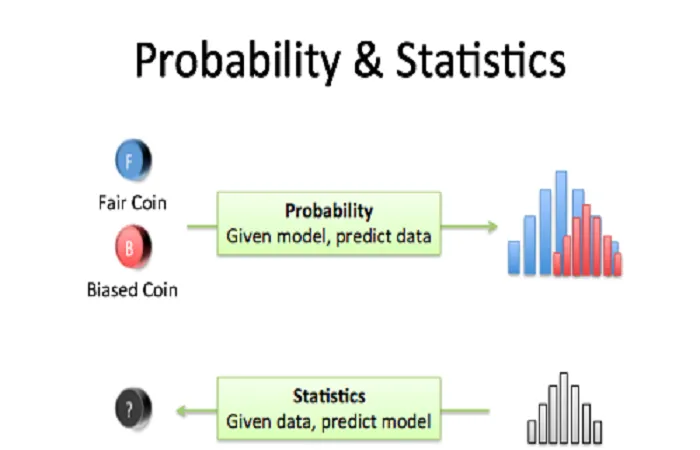 Probability & Statistics

F

Fair Coin

B

Biased Coin

Probability
Given model, predict data

?

Statistics
Given data, predict model